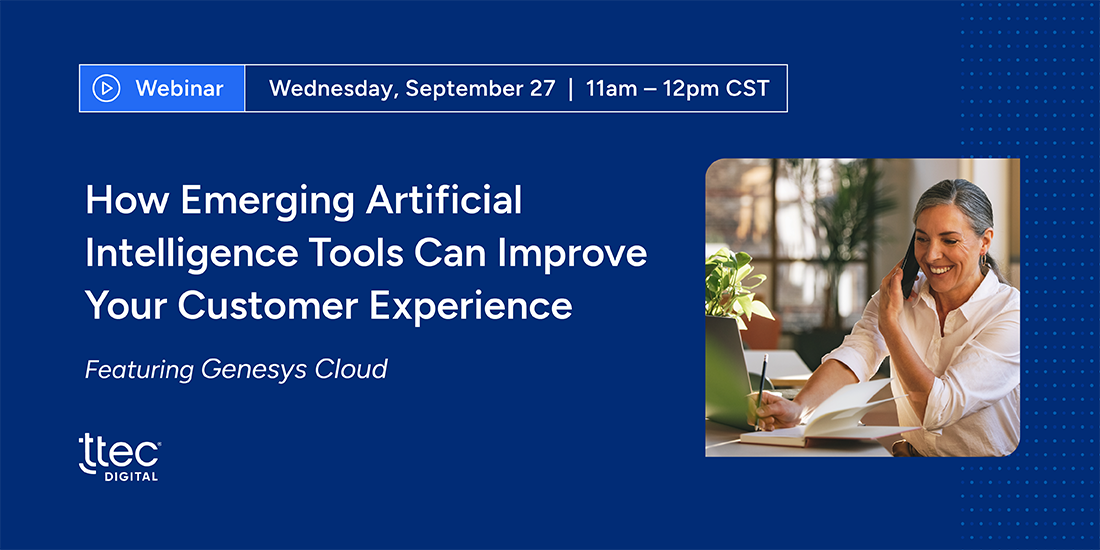 Webinar Wednesday, September 27 | 11am – 12pm CST

How Emerging Artificial Intelligence Tools Can Improve Your Customer Experience

Featuring Genesys Cloud

ttec DIGITAL